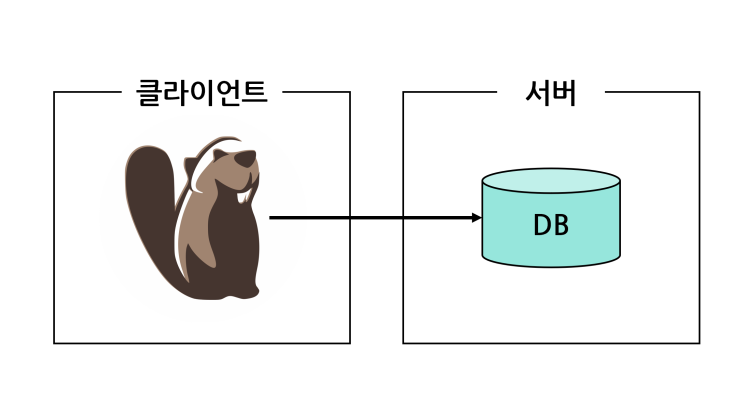 클라이언트

서버

DB